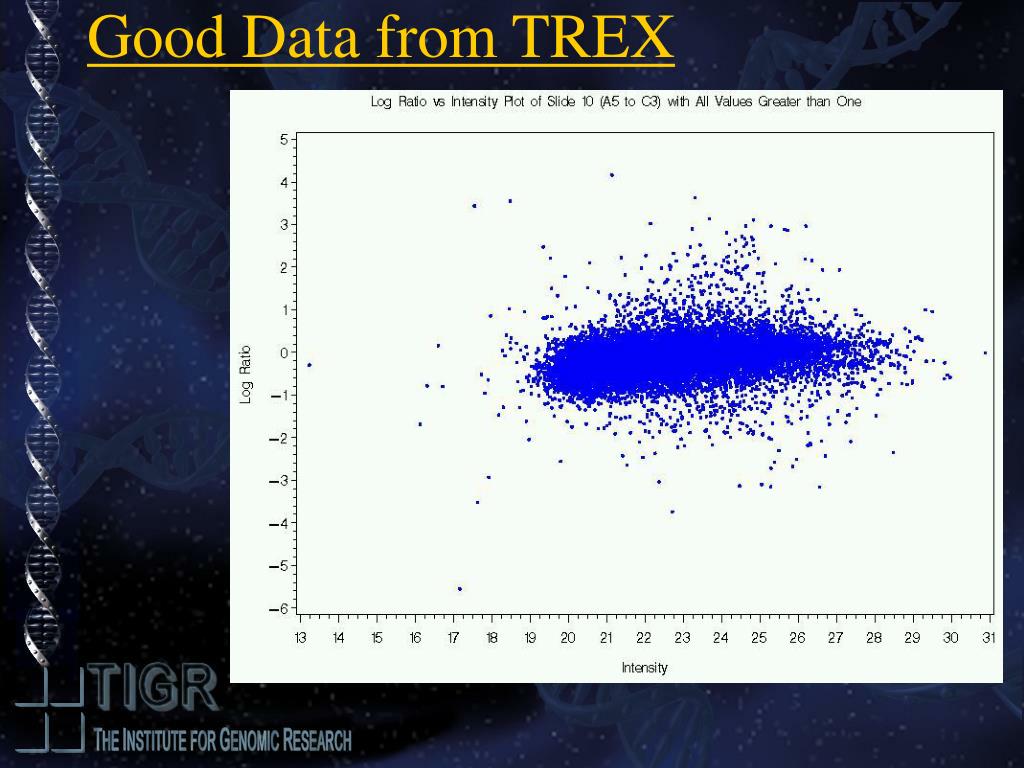 Good Data from TREX

Log Ratio vs Intensity Plot of Slide 10 (A5 to C3) with All Values Greater than One

Log Ratio

5
4
3
2
1
0
−1
−2
−3
−4
−5
−6

13 14 15 16 17 18 19 20 21 22 23 24 25 26 27 28 29 30 31

Intensity

TIGR
THE INSTITUTE FOR GENOMIC RESEARCH